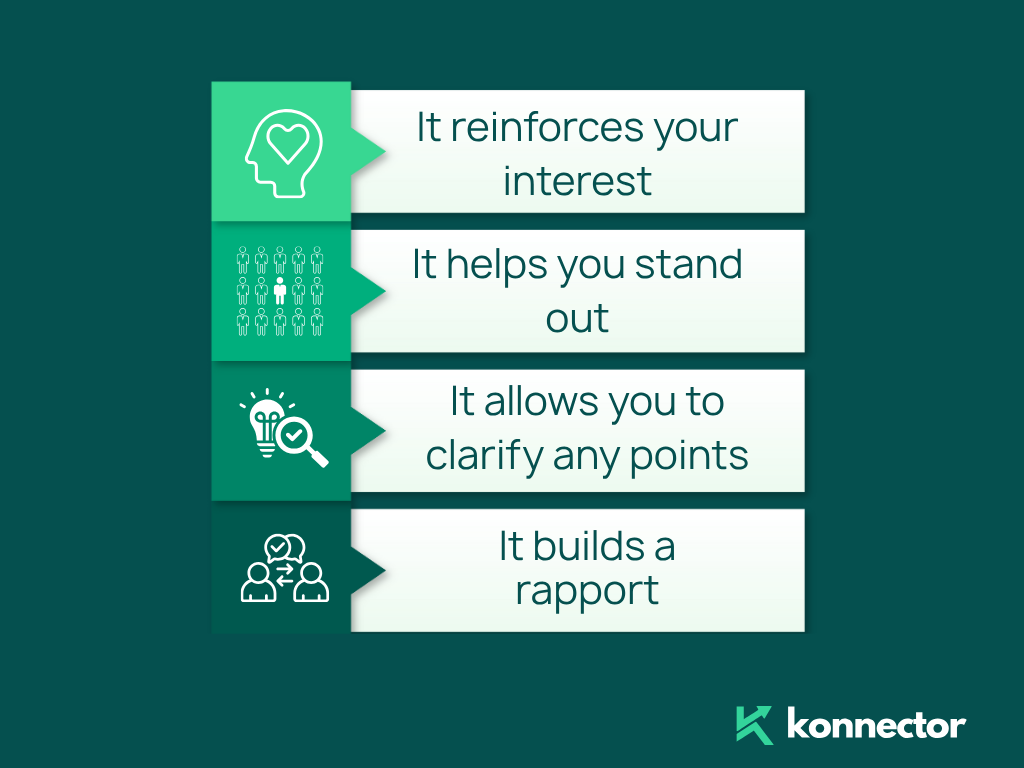 It reinforces your interest

It helps you stand out

It allows you to clarify any points

It builds a rapport

konnector